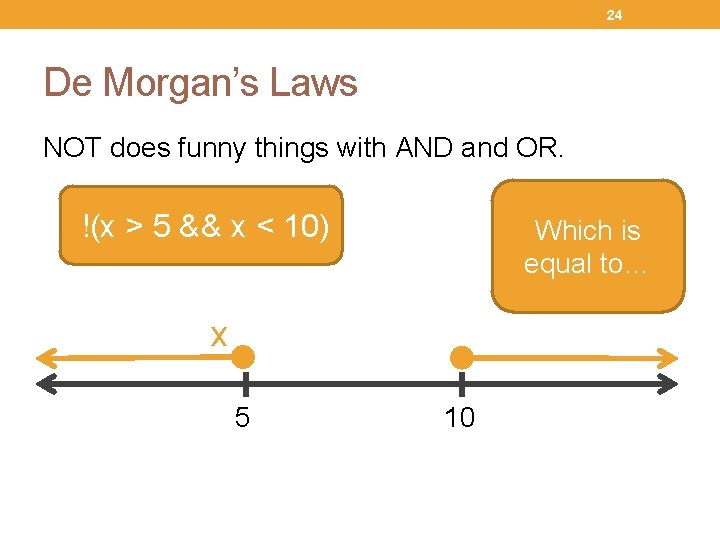 24

De Morgan's Laws

NOT does funny things with AND and OR.

!(x > 5 && x < 10)

Which is equal to…

x

5

10